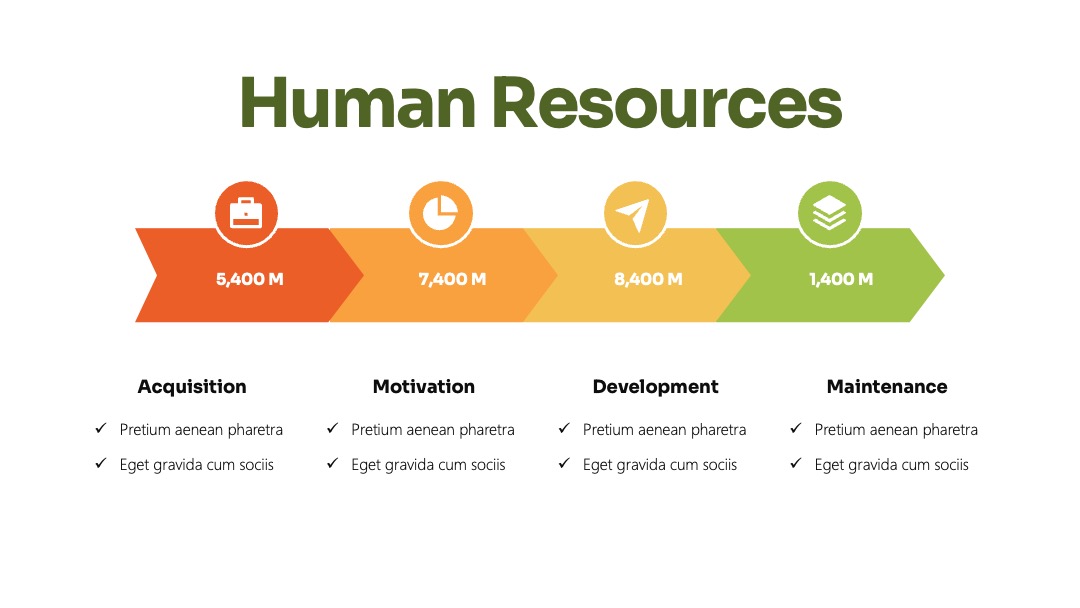 Human Resources

5,400 M

7,400 M

8,400 M

1,400 M

Acquisition
✓ Pretium aenean pharetra
✓ Eget gravida cum sociis

Motivation
✓ Pretium aenean pharetra
✓ Eget gravida cum sociis

Development
✓ Pretium aenean pharetra
✓ Eget gravida cum sociis

Maintenance
✓ Pretium aenean pharetra
✓ Eget gravida cum sociis